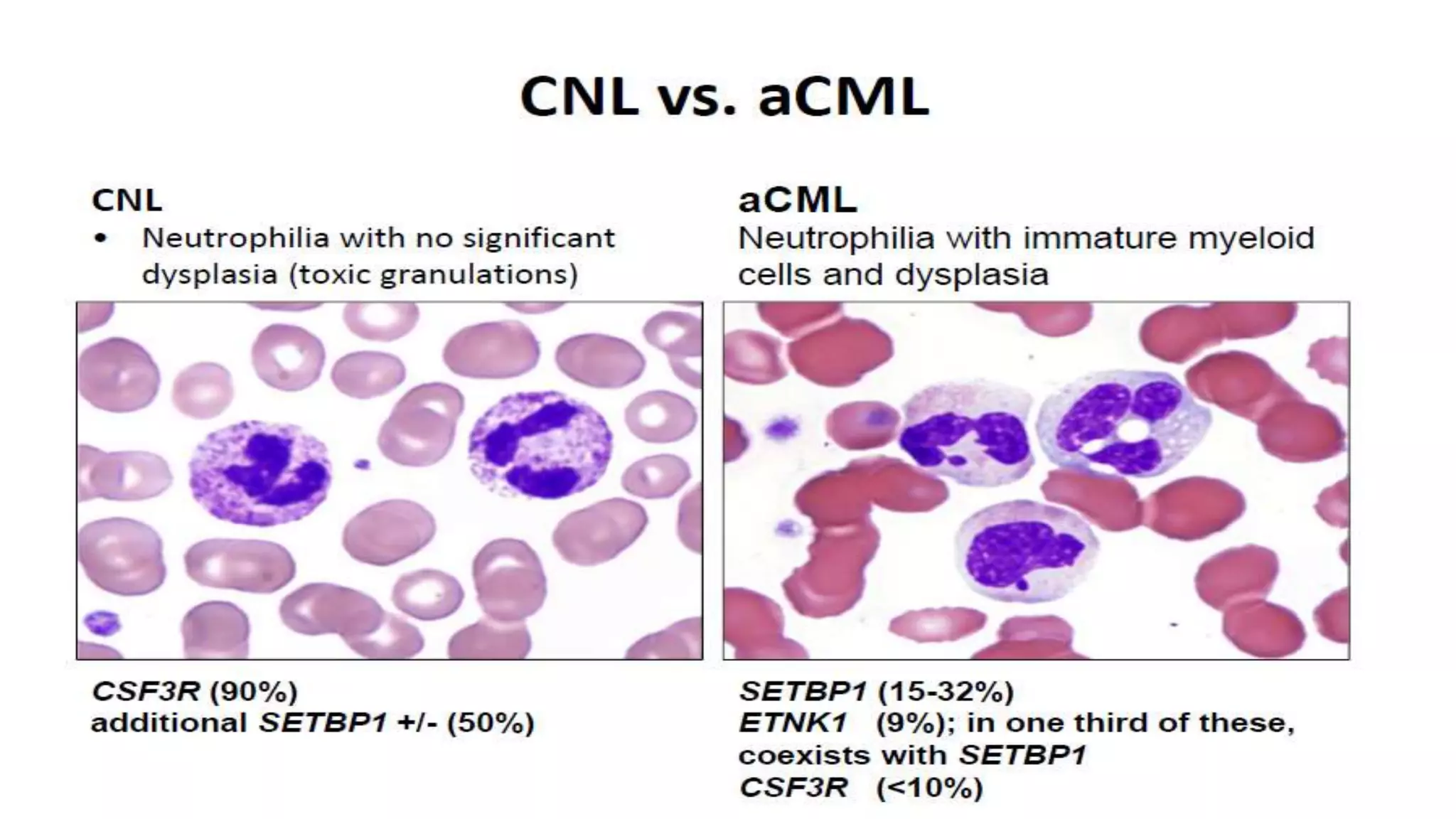 CNL vs. aCML

CNL
• Neutrophilia with no significant dysplasia (toxic granulations)

CSF3R (90%)
additional SETBP1 +/- (50%)

aCML
Neutrophilia with immature myeloid cells and dysplasia

SETBP1 (15-32%)
ETNK1 (9%); in one third of these, coexists with SETBP1
CSF3R (<10%)